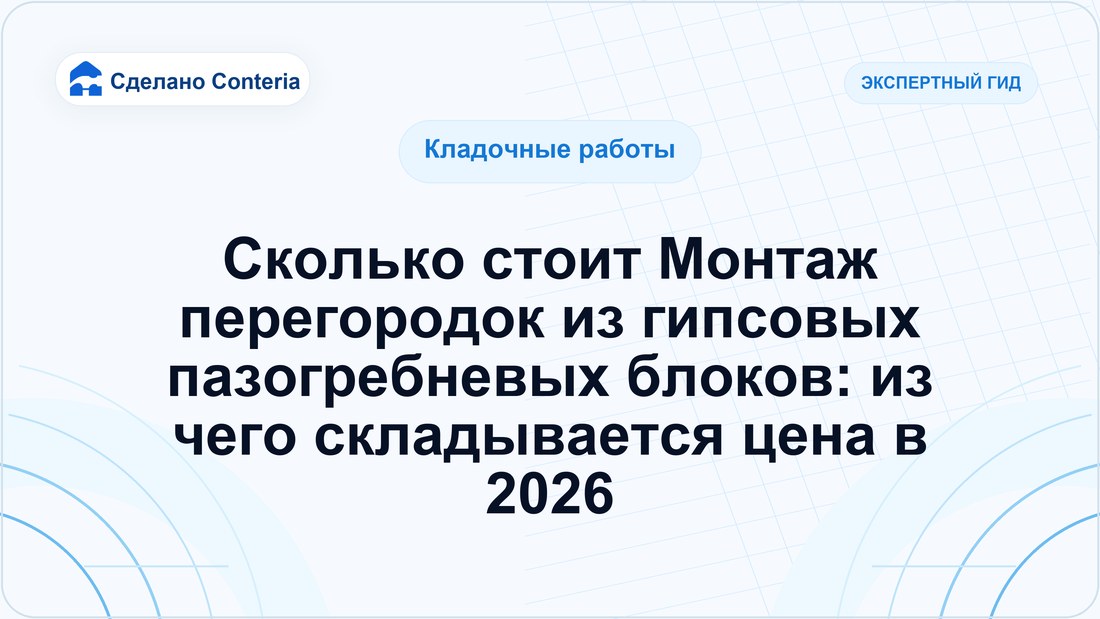 Сделано Conteria

ЭКСПЕРТНЫЙ ГИД

Кладочные работы

Сколько стоит Монтаж перегородок из гипсовых пазогребневых блоков: из чего складывается цена в 2026